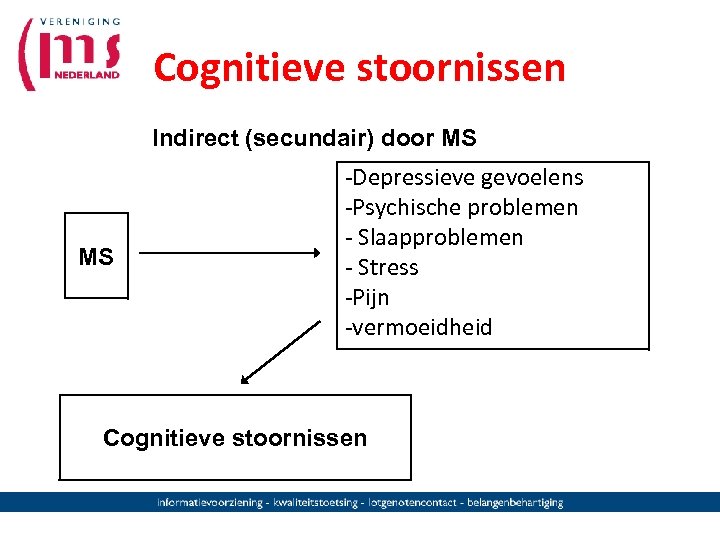 VERENIGING
ms
NEDERLAND

Cognitieve stoornissen

Indirect (secundair) door MS

MS

-Depressieve gevoelens
-Psychische problemen
- Slaapproblemen
- Stress
-Pijn
-vermoeidheid

Cognitieve stoornissen

informatievoorziening - kwaliteitstoetsing - lotgenotencontact - belangenbehartiging